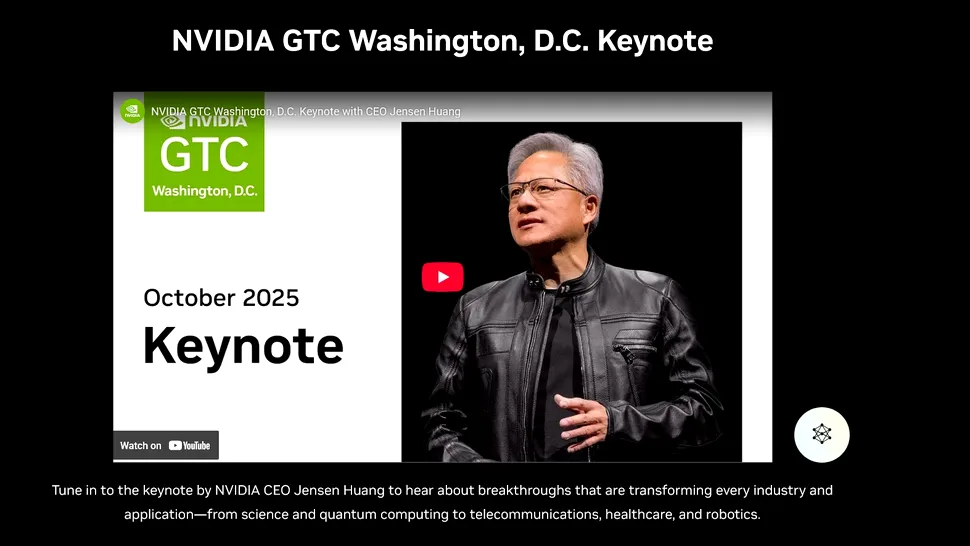 NVIDIA GTC Washington, D.C. Keynote

NVIDIA GTC Washington, D.C. Keynote with CEO Jensen Huang

NVIDIA
GTC
Washington, D.C.

October 2025
Keynote

Watch on YouTube

Tune in to the keynote by NVIDIA CEO Jensen Huang to hear about breakthroughs that are transforming every industry and application—from science and quantum computing to telecommunications, healthcare, and robotics.